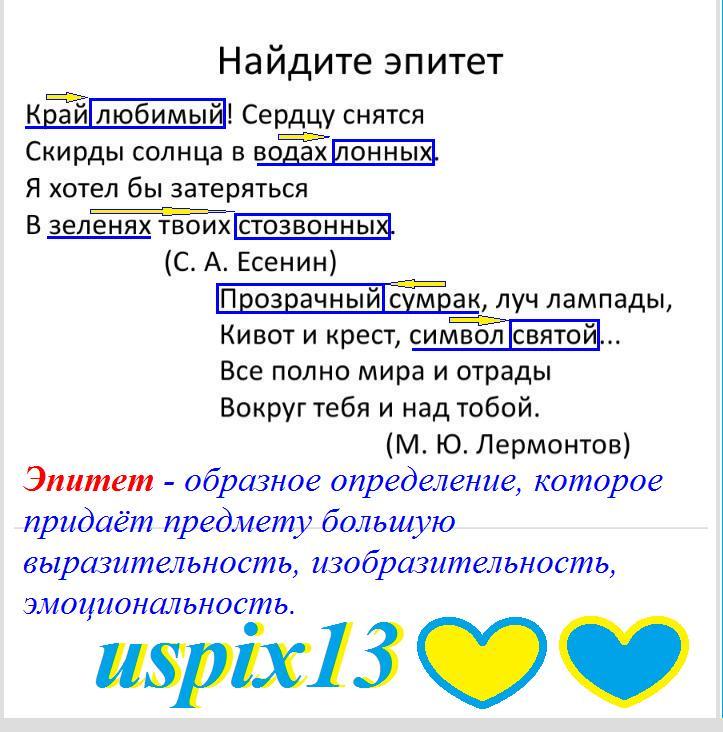 Найдите эпитет

Край любимый! Сердцу снятся
Скирды солнца в водах лонных.
Я хотел бы затеряться
В зеленях твоих стозвонных.
(С. А. Есенин)

Прозрачный сумрак, луч лампады,
Кивот и крест, символ святой...
Все полно мира и отрады
Вокруг тебя и над тобой.
(М. Ю. Лермонтов)

Эпитет - образное определение, которое придаёт предмету большую выразительность, изобразительность, эмоциональность.

uspix13